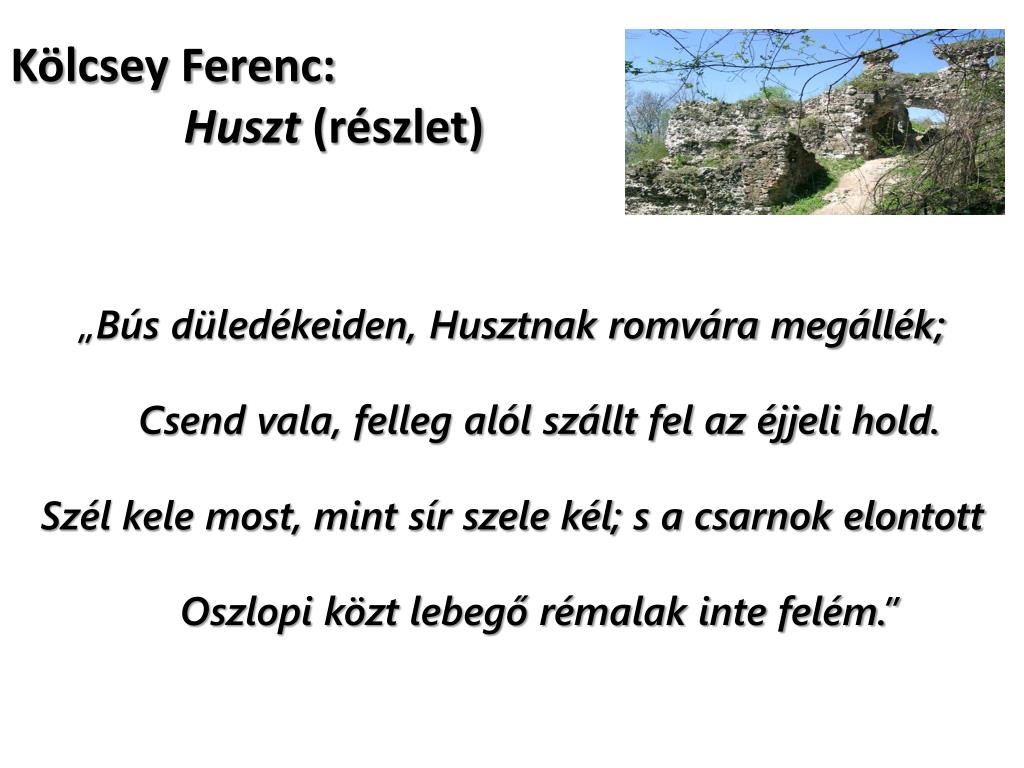 Kölcsey Ferenc:
Huszt (részlet)

„Bús düledékeiden, Husztnak romvára megállék;

Csend vala, felleg alól szállt fel az éjjeli hold.

Szél kele most, mint sír szele kél; s a csarnok elontott

Oszlopi közt lebegő rémalak inte felém.”